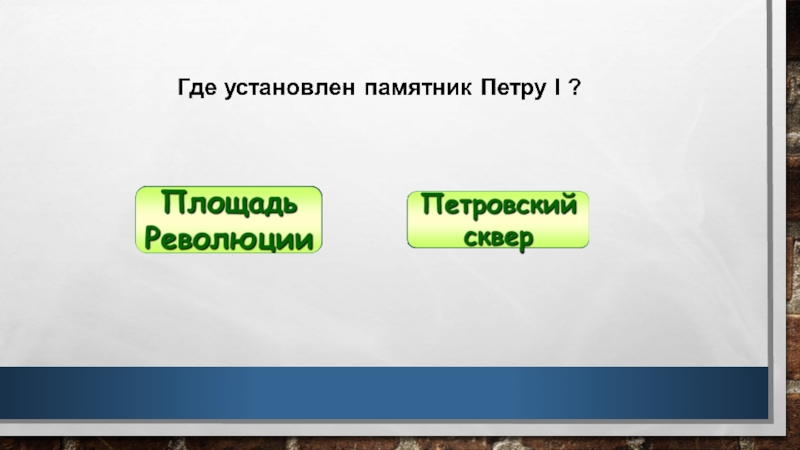 Где установлен памятник Петру I ?

Площадь Революции

Петровский сквер